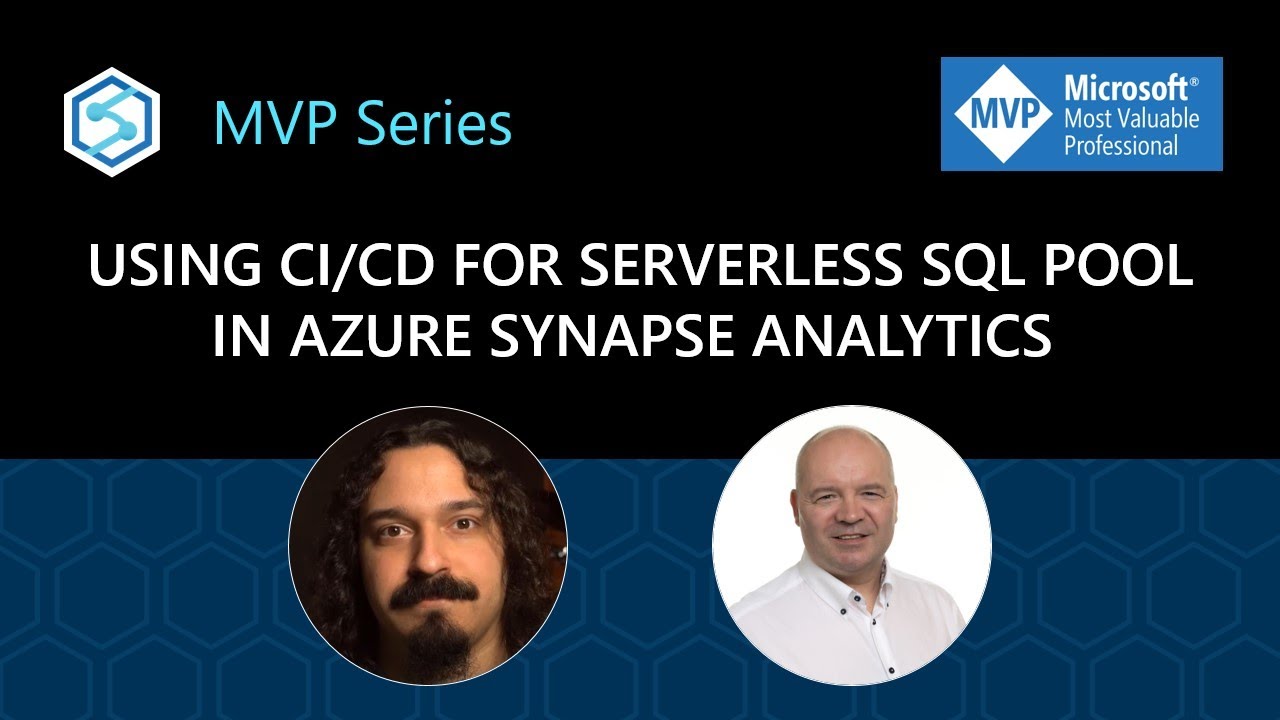 MVP Series

MVP Microsoft® Most Valuable Professional

USING CI/CD FOR SERVERLESS SQL POOL IN AZURE SYNAPSE ANALYTICS